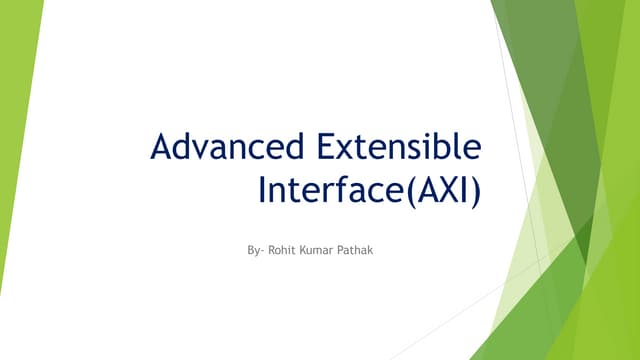 Advanced Extensible Interface(AXI)

By- Rohit Kumar Pathak